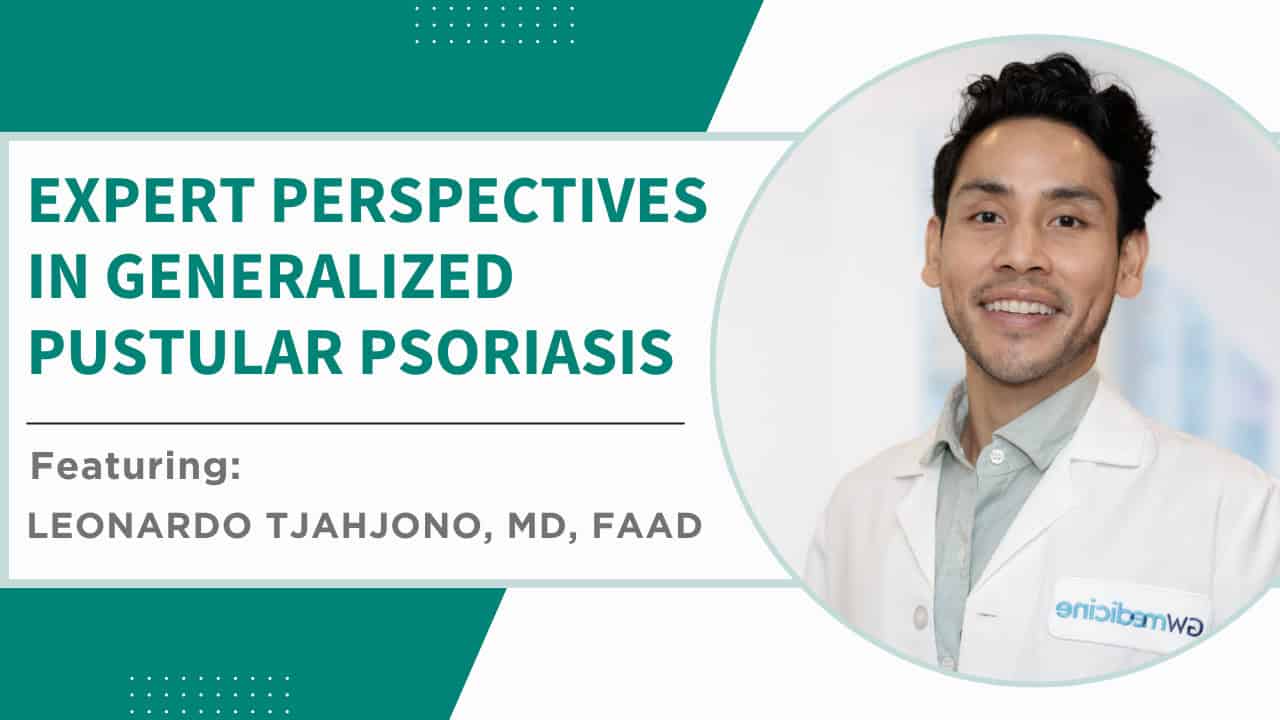 EXPERT PERSPECTIVES IN GENERALIZED PUSTULAR PSORIASIS

Featuring:

LEONARDO TJAHJONO, MD, FAAD

GWmedicine